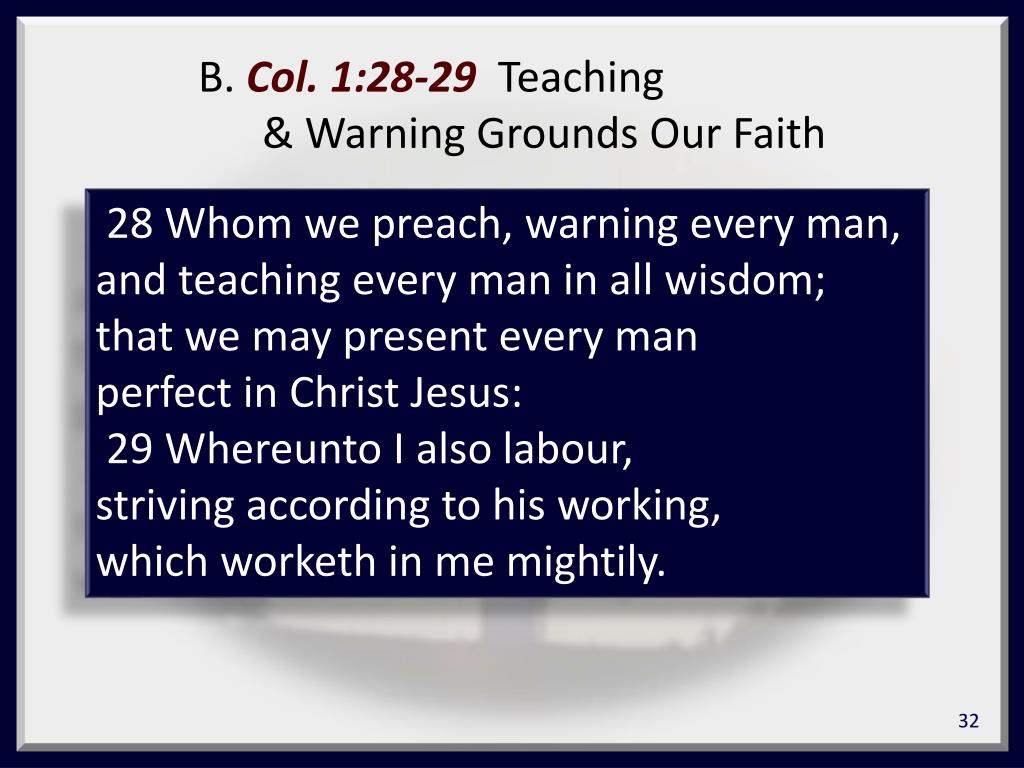 B. Col. 1:28-29 Teaching
& Warning Grounds Our Faith

28 Whom we preach, warning every man, and teaching every man in all wisdom; that we may present every man perfect in Christ Jesus:
29 Whereunto I also labour, striving according to his working, which worketh in me mightily.

32